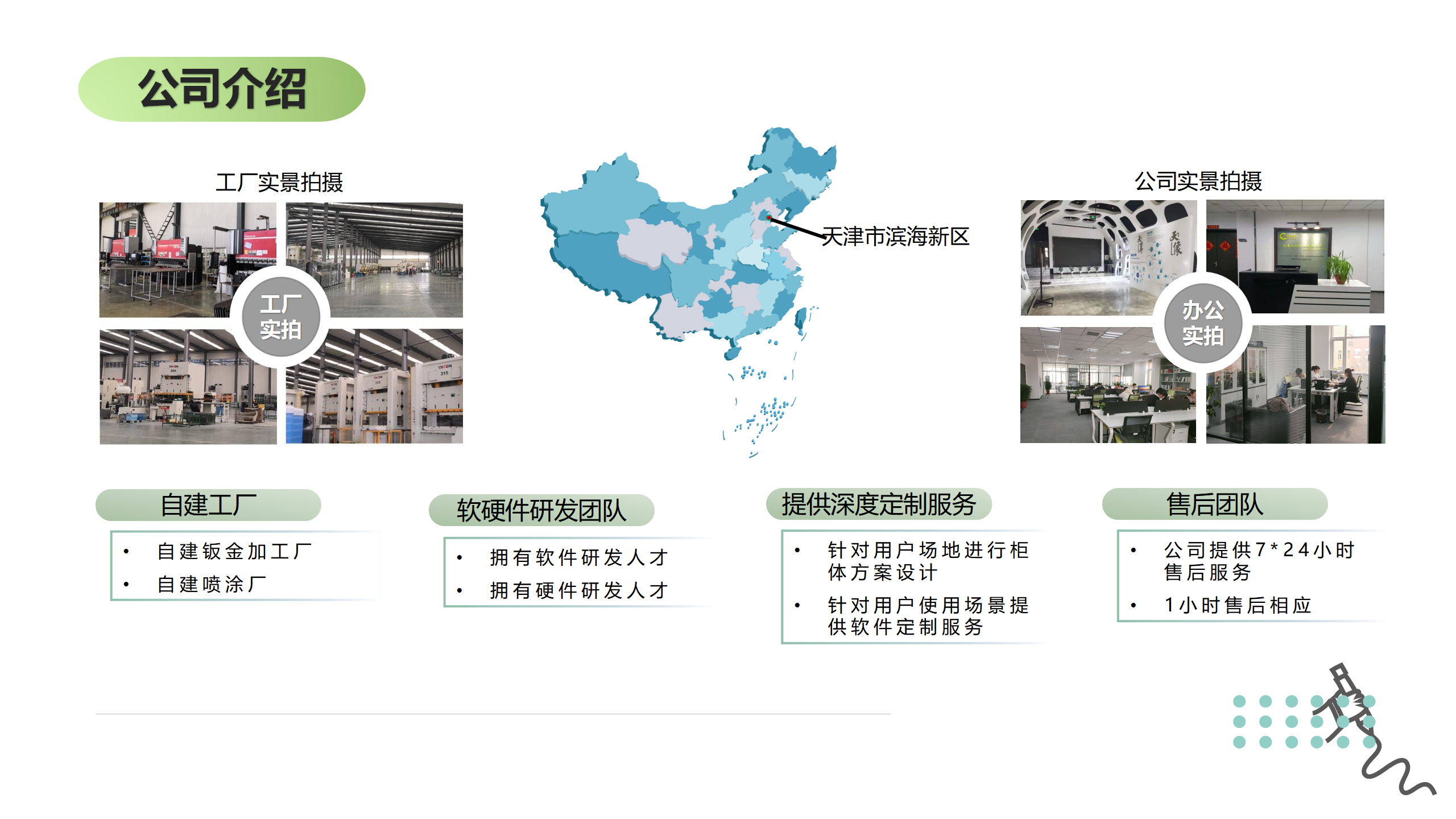 公司介绍

工厂实景拍摄

工厂实拍

天津市滨海新区

公司实景拍摄

办公实拍

自建工厂

• 自建钣金加工厂
• 自建喷涂厂

软硬件研发团队

• 拥有软件研发人才
• 拥有硬件研发人才

提供深度定制服务

• 针对用户场地进行柜体方案设计
• 针对用户使用场景提供软件定制服务

售后团队

• 公司提供7*24小时售后服务
• 1小时售后相应